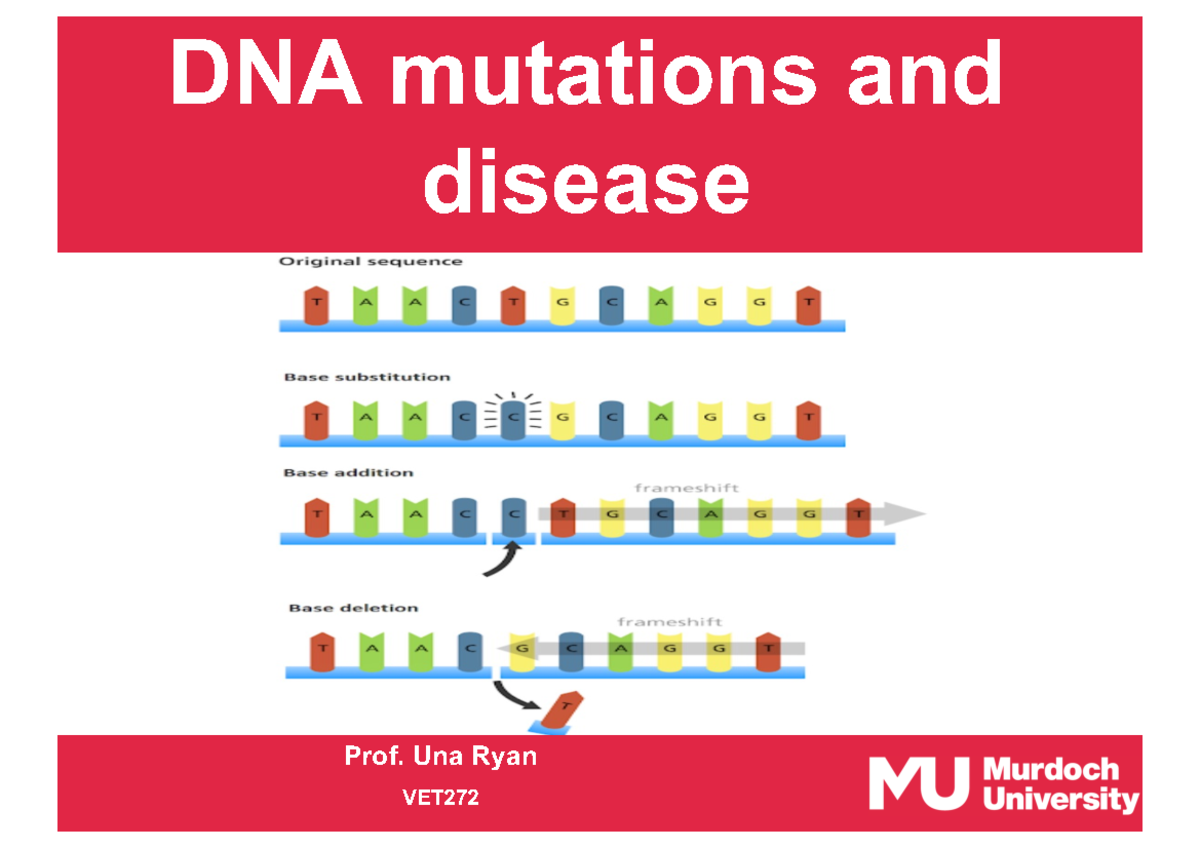 DNA mutations and disease

Original sequence

T A A C T G C A G G T

Base substitution

T A A C C G C A G G T

Base addition

frameshift

T A A C C T G C A G G T

Base deletion

frameshift

T A A C G C A G G T

T

Prof. Una Ryan

VET272

MU Murdoch University